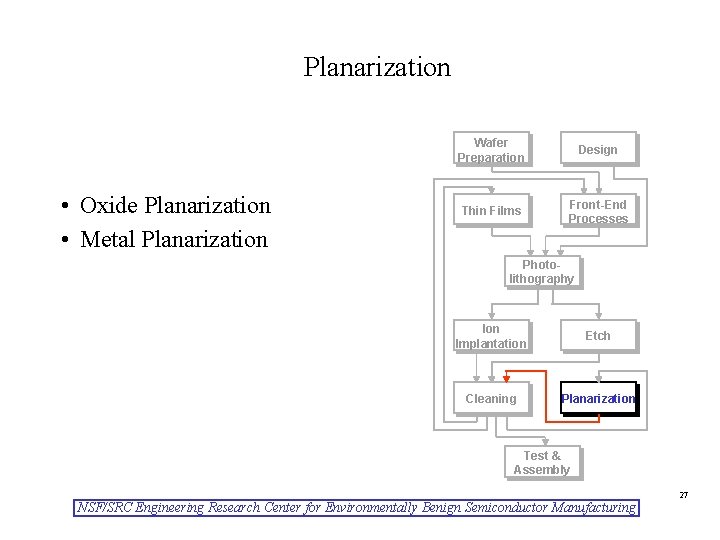 Planarization

• Oxide Planarization
• Metal Planarization

Wafer Preparation

Design

Thin Films

Front-End Processes

Photo-lithography

Ion Implantation

Etch

Cleaning

Planarization

Test & Assembly

27

NSF/SRC Engineering Research Center for Environmentally Benign Semiconductor Manufacturing